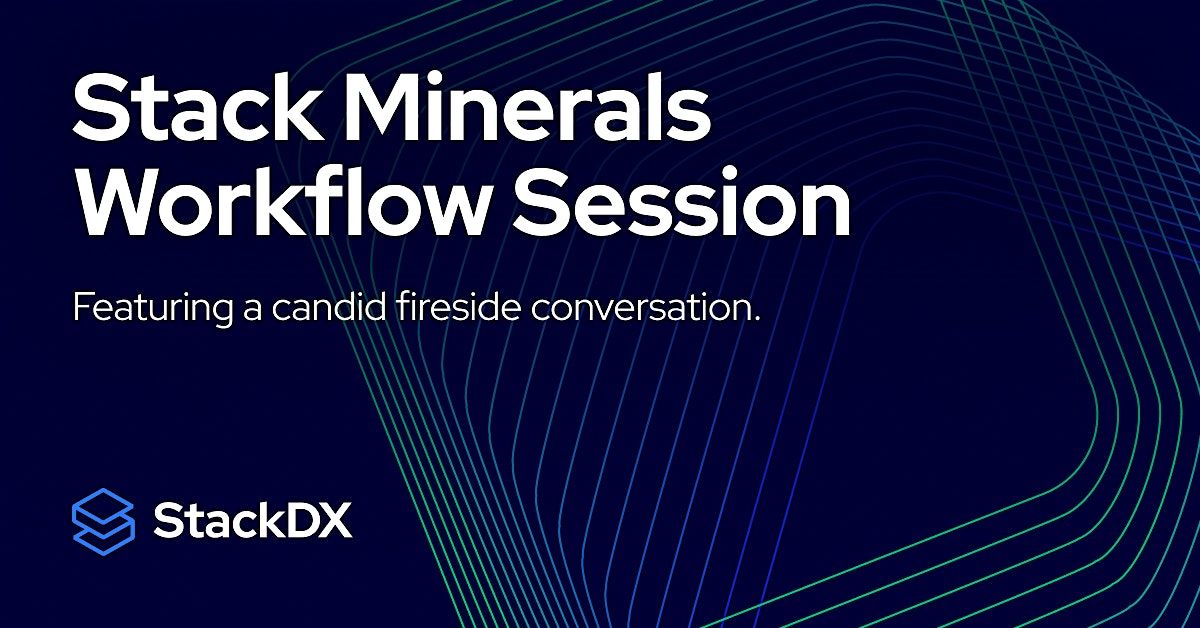 Stack Minerals Workflow Session

Featuring a candid fireside conversation.

StackDX